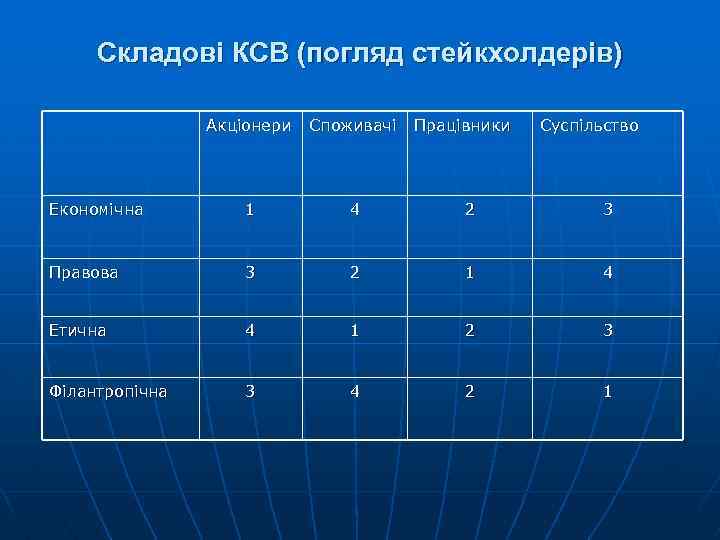 Складові КСВ (погляд стейкхолдерів)

| | Акціонери | Споживачі | Працівники | Суспільство |
|---|---|---|---|---|
| Економічна | 1 | 4 | 2 | 3 |
| Правова | 3 | 2 | 1 | 4 |
| Етична | 4 | 1 | 2 | 3 |
| Філантропічна | 3 | 4 | 2 | 1 |